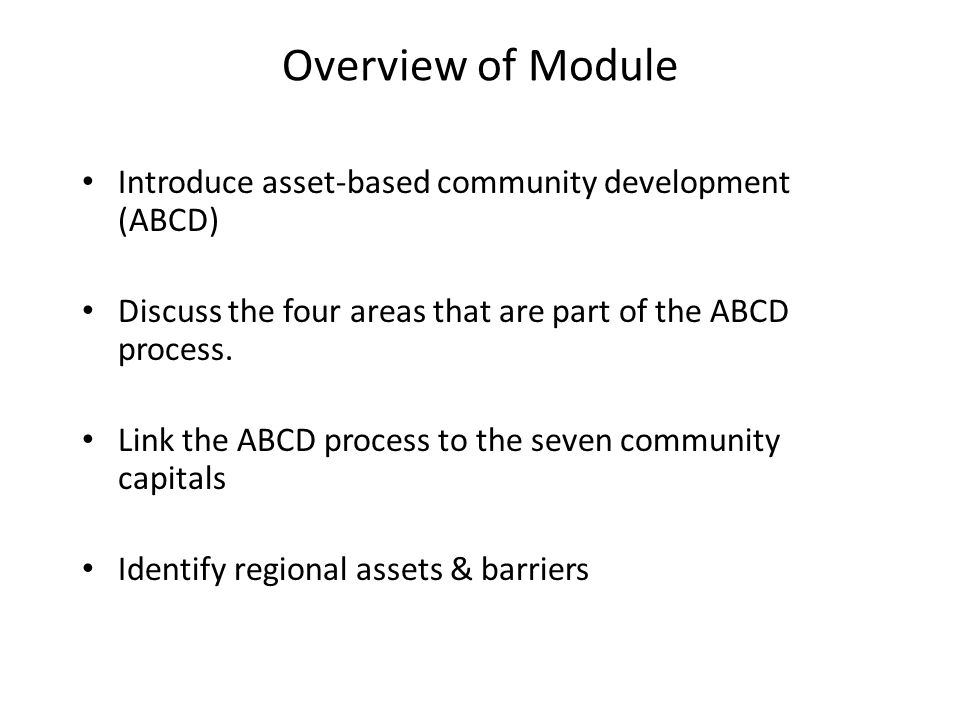 Overview of Module

• Introduce asset-based community development (ABCD)

• Discuss the four areas that are part of the ABCD process.

• Link the ABCD process to the seven community capitals

• Identify regional assets & barriers